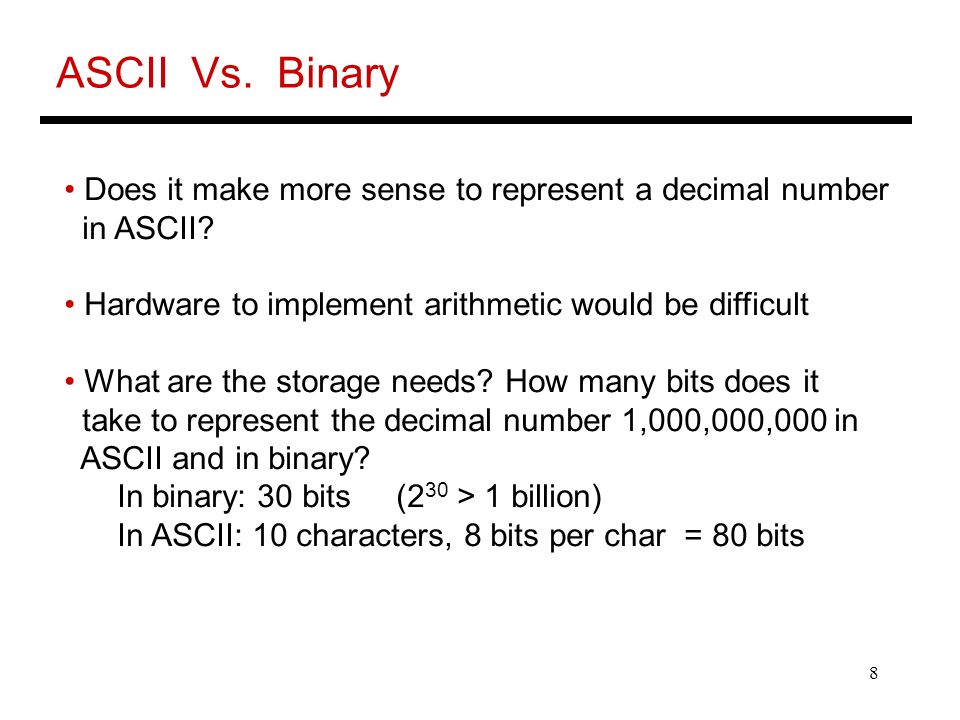 ASCII Vs. Binary

• Does it make more sense to represent a decimal number in ASCII?

• Hardware to implement arithmetic would be difficult

• What are the storage needs? How many bits does it take to represent the decimal number 1,000,000,000 in ASCII and in binary?
In binary: 30 bits ($2^{30}$ > 1 billion)
In ASCII: 10 characters, 8 bits per char = 80 bits

8